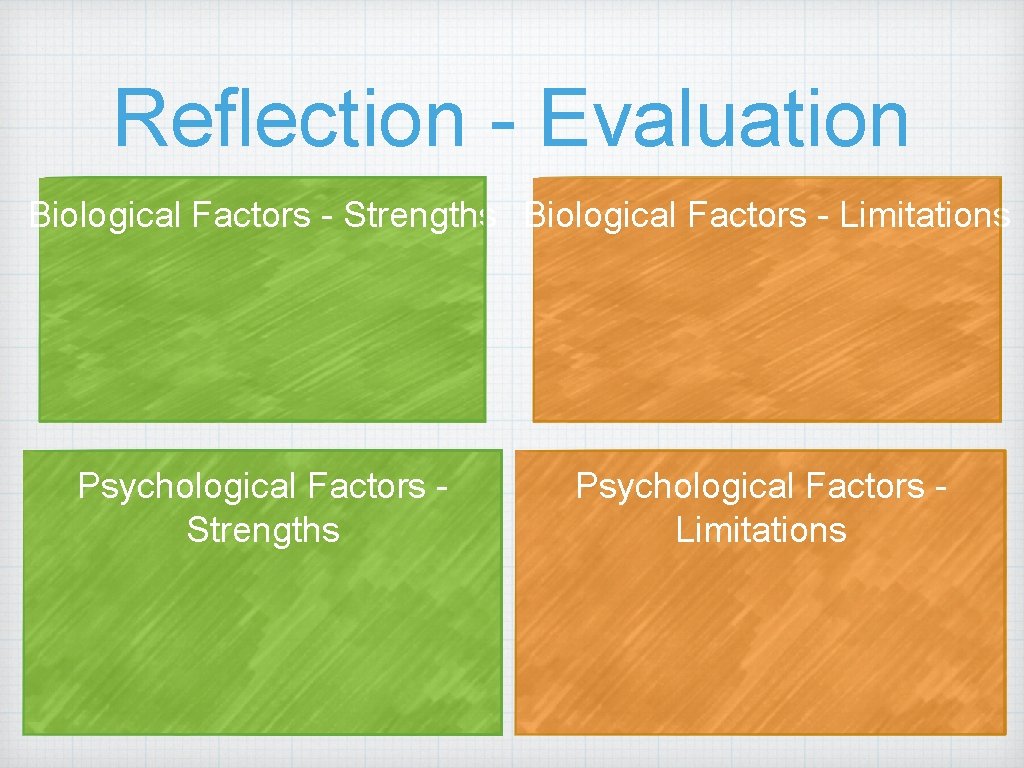 Reflection - Evaluation

Biological Factors - Strengths

Biological Factors - Limitations

Psychological Factors - Strengths

Psychological Factors - Limitations